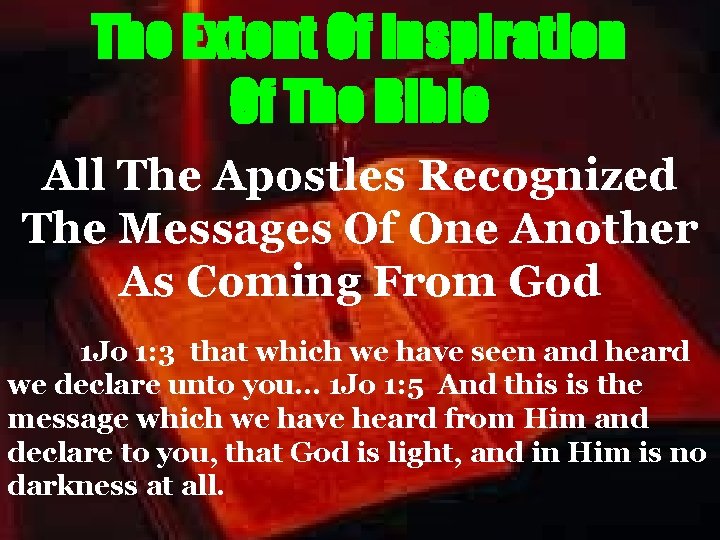 The Extent Of Inspiration Of The Bible

All The Apostles Recognized The Messages Of One Another As Coming From God

1Jo 1:3 that which we have seen and heard we declare unto you... 1Jo 1:5 And this is the message which we have heard from Him and declare to you, that God is light, and in Him is no darkness at all.